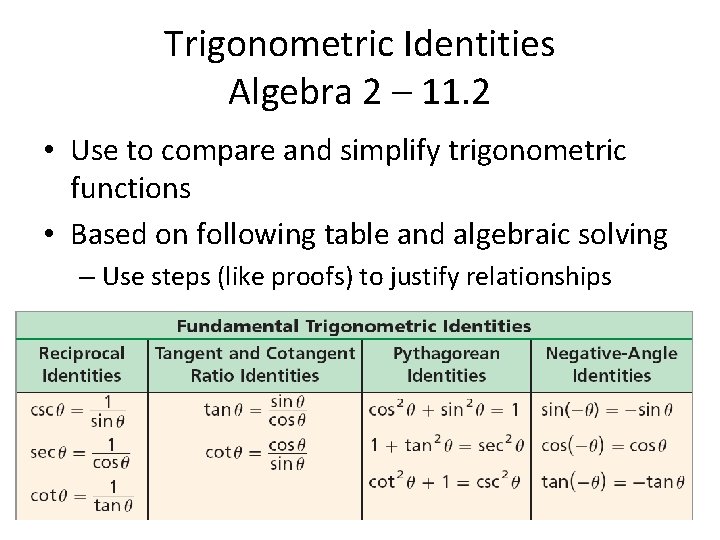 Trigonometric Identities
Algebra 2 – 11.2

• Use to compare and simplify trigonometric functions
• Based on following table and algebraic solving
– Use steps (like proofs) to justify relationships

Fundamental Trigonometric Identities

| Reciprocal Identities | Tangent and Cotangent Ratio Identities | Pythagorean Identities | Negative-Angle Identities |
|---|---|---|---|
| $\csc\theta = \frac{1}{\sin\theta}$ | $\tan\theta = \frac{\sin\theta}{\cos\theta}$ | $\cos^2\theta + \sin^2\theta = 1$ | $\sin(-\theta) = -\sin\theta$ |
| $\sec\theta = \frac{1}{\cos\theta}$ | $\cot\theta = \frac{\cos\theta}{\sin\theta}$ | $1 + \tan^2\theta = \sec^2\theta$ | $\cos(-\theta) = \cos\theta$ |
| $\cot\theta = \frac{1}{\tan\theta}$ | | $\cot^2\theta + 1 = \csc^2\theta$ | $\tan(-\theta) = -\tan\theta$ |